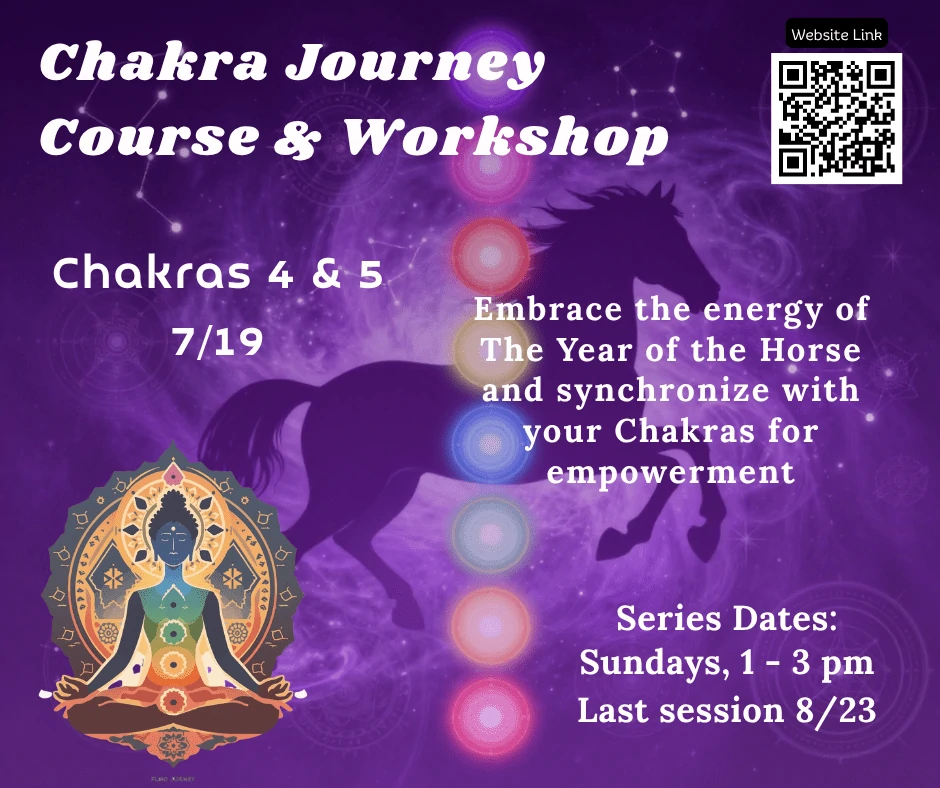 Chakra Journey Course & Workshop

Website Link

Chakras 4 & 5
7/19

Embrace the energy of The Year of the Horse and synchronize with your Chakras for empowerment

Series Dates:
Sundays, 1 - 3 pm
Last session 8/23